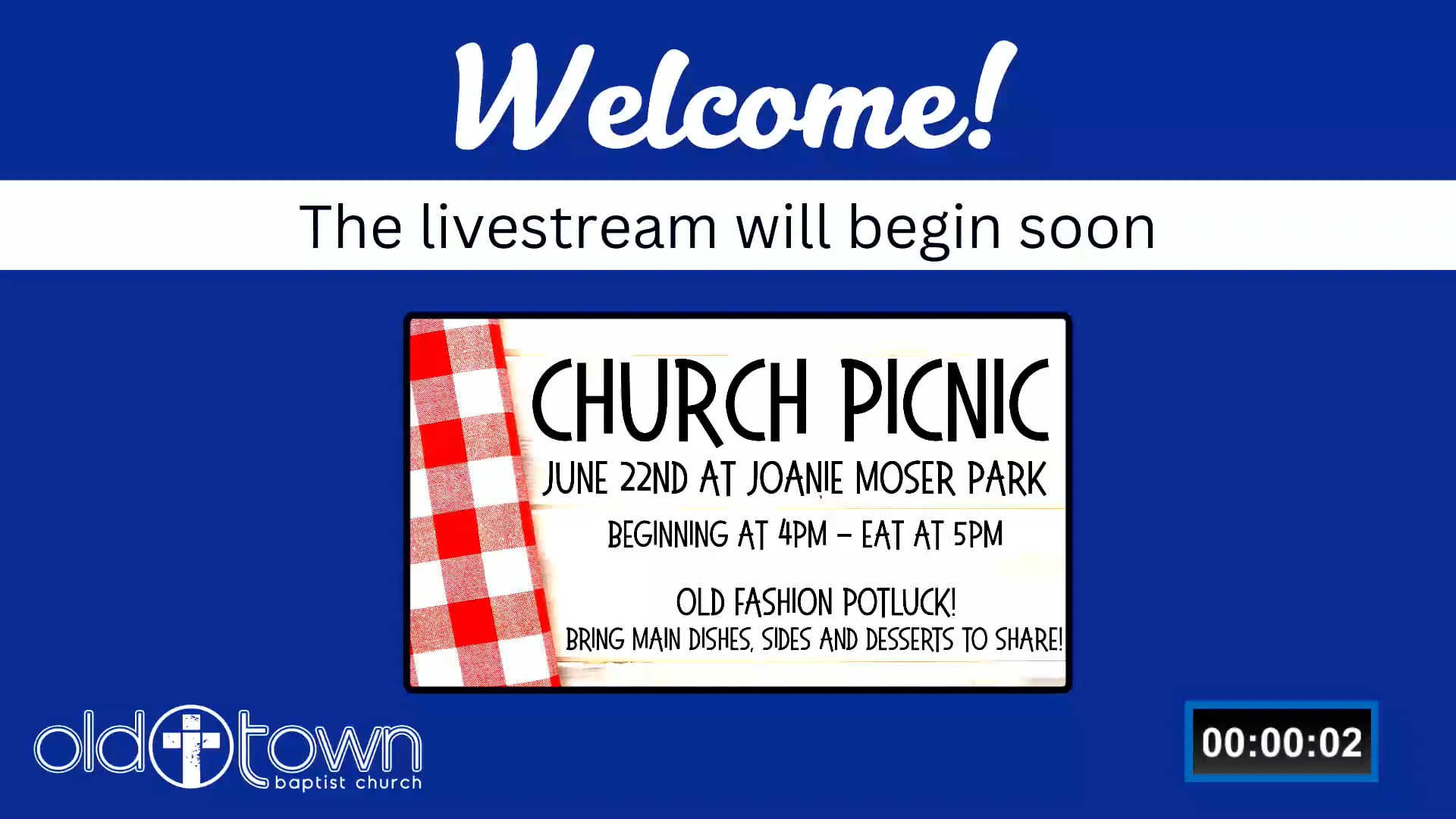 Welcome!

The livestream will begin soon

CHURCH PICNIC

JUNE 22ND AT JOANIE MOSER PARK

BEGINNING AT 4PM – EAT AT 5PM

OLD FASHION POTLUCK!
BRING MAIN DISHES, SIDES AND DESSERTS TO SHARE!

old town baptist church

00:00:02